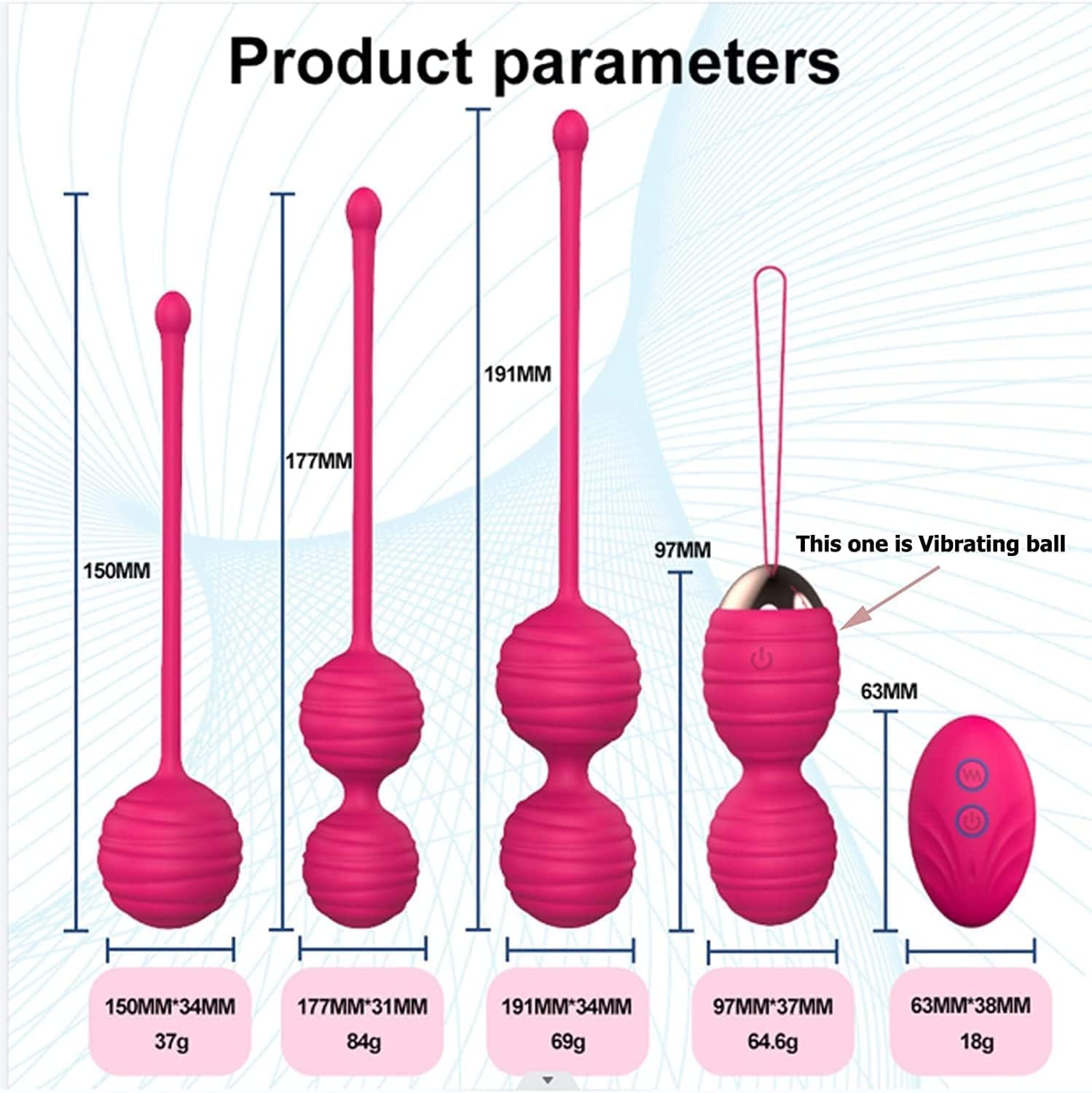 Product parameters

150MM

177MM

191MM

97MM

This one is Vibrating ball

63MM

150MM*34MM
37g

177MM*31MM
84g

191MM*34MM
69g

97MM*37MM
64.6g

63MM*38MM
18g